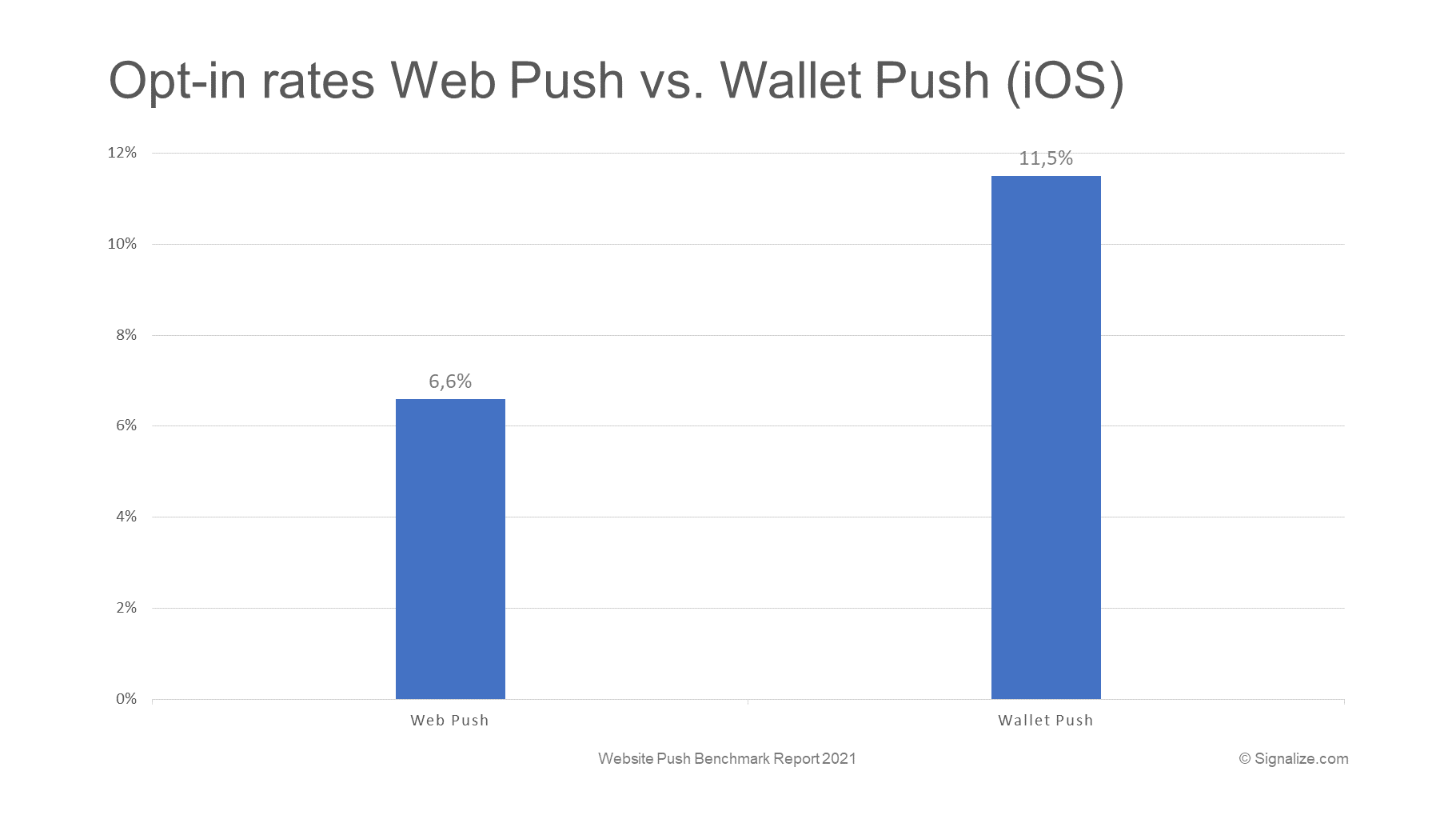 Opt-in rates Web Push vs. Wallet Push (iOS)

12%
10%
8%
6%
4%
2%
0%

6,6%
11,5%

Web Push
Wallet Push

Website Push Benchmark Report 2021

© Signalize.com